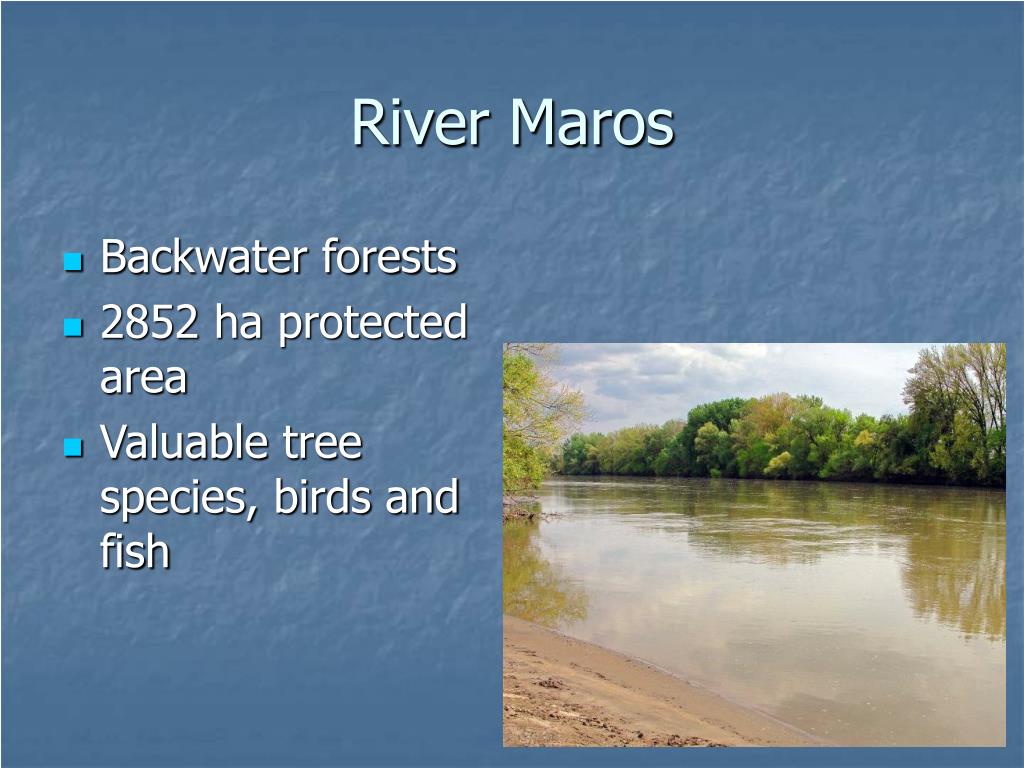 River Maros

- Backwater forests
- 2852 ha protected area
- Valuable tree species, birds and fish